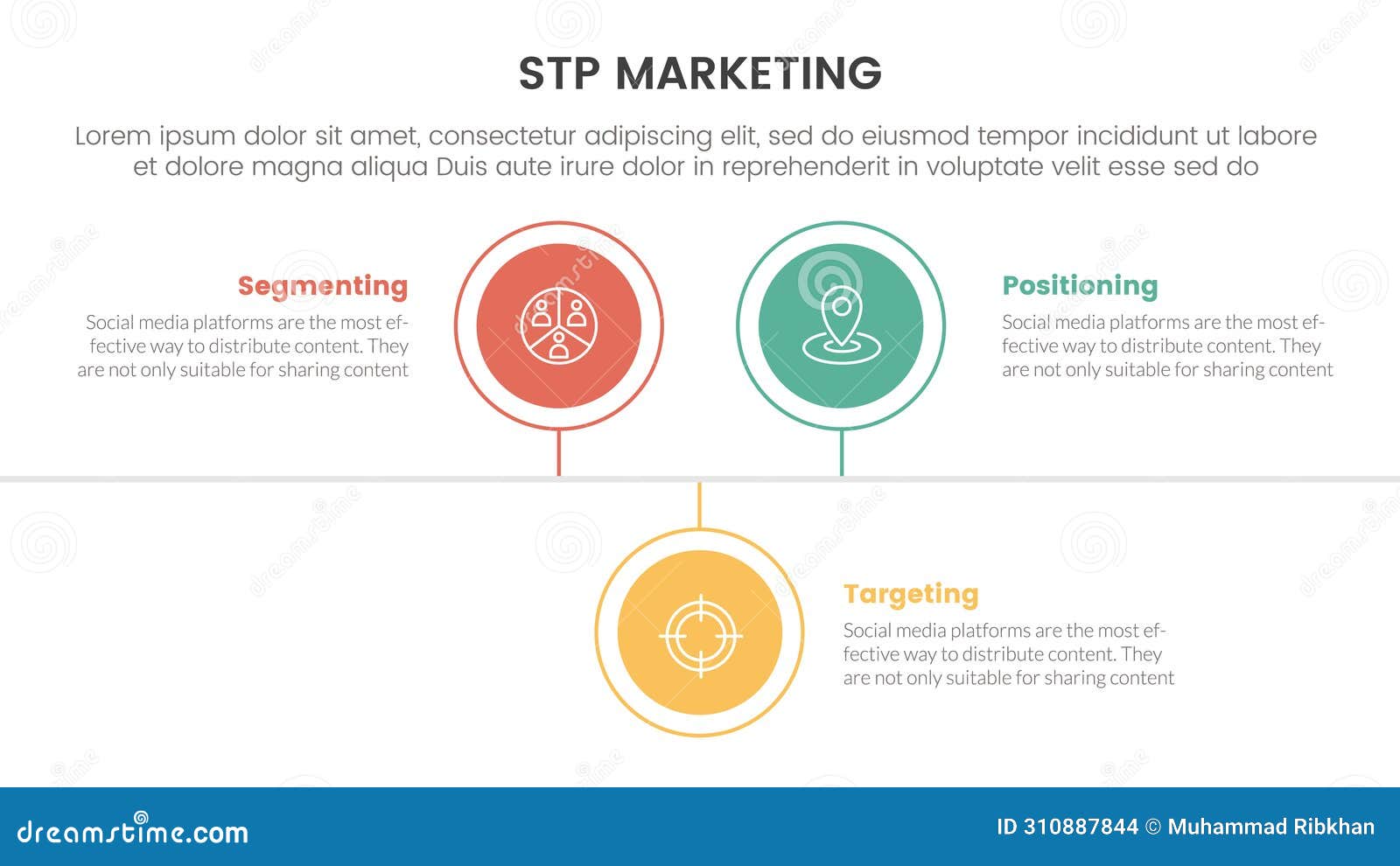 STP MARKETING

Lorem ipsum dolor sit amet, consectetur adipiscing elit, sed do eiusmod tempor incididunt ut labore et dolore magna aliqua Duis aute irure dolor in reprehenderit in voluptate velit esse sed do

Segmenting

Social media platforms are the most effective way to distribute content. They are not only suitable for sharing content

Positioning

Social media platforms are the most effective way to distribute content. They are not only suitable for sharing content

Targeting

Social media platforms are the most effective way to distribute content. They are not only suitable for sharing content

dreamstime.com

ID 310887844 © Muhammad Ribkhan